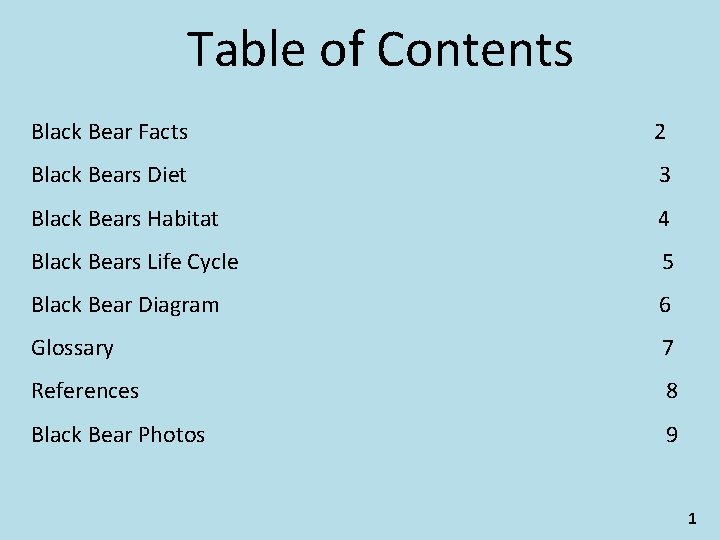 Table of Contents

Black Bear Facts 2

Black Bears Diet 3

Black Bears Habitat 4

Black Bears Life Cycle 5

Black Bear Diagram 6

Glossary 7

References 8

Black Bear Photos 9

1